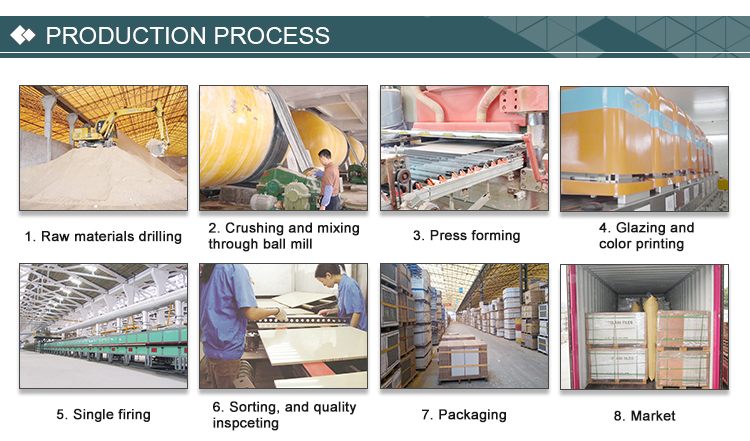 PRODUCTION PROCESS

1. Raw materials drilling

2. Crushing and mixing through ball mill

3. Press forming

4. Glazing and color printing

5. Single firing

6. Sorting, and quality inspceting

7. Packaging

8. Market